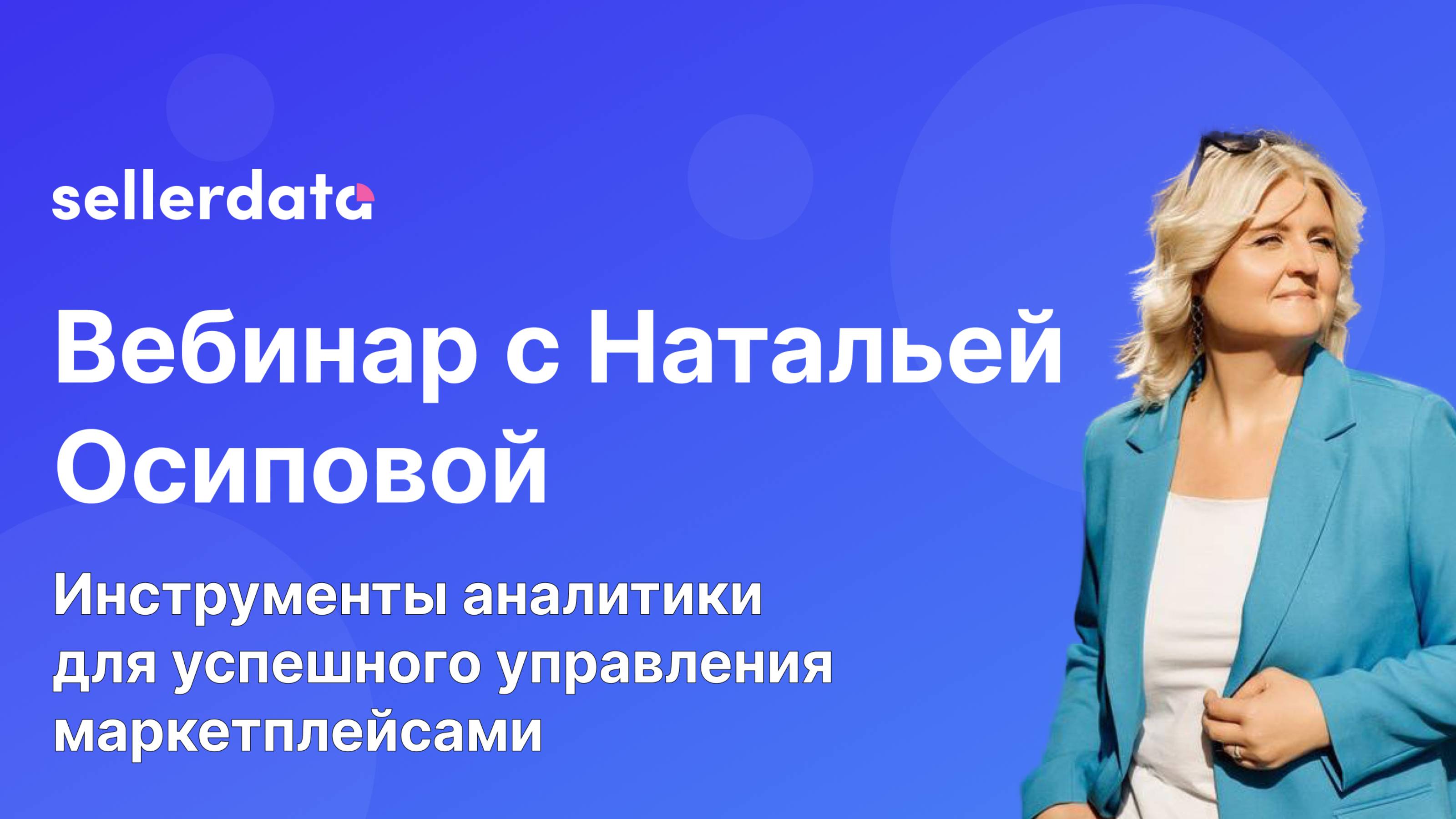 sellerdata

Вебинар с Натальей Осиповой

Инструменты аналитики для успешного управления маркетплейсами